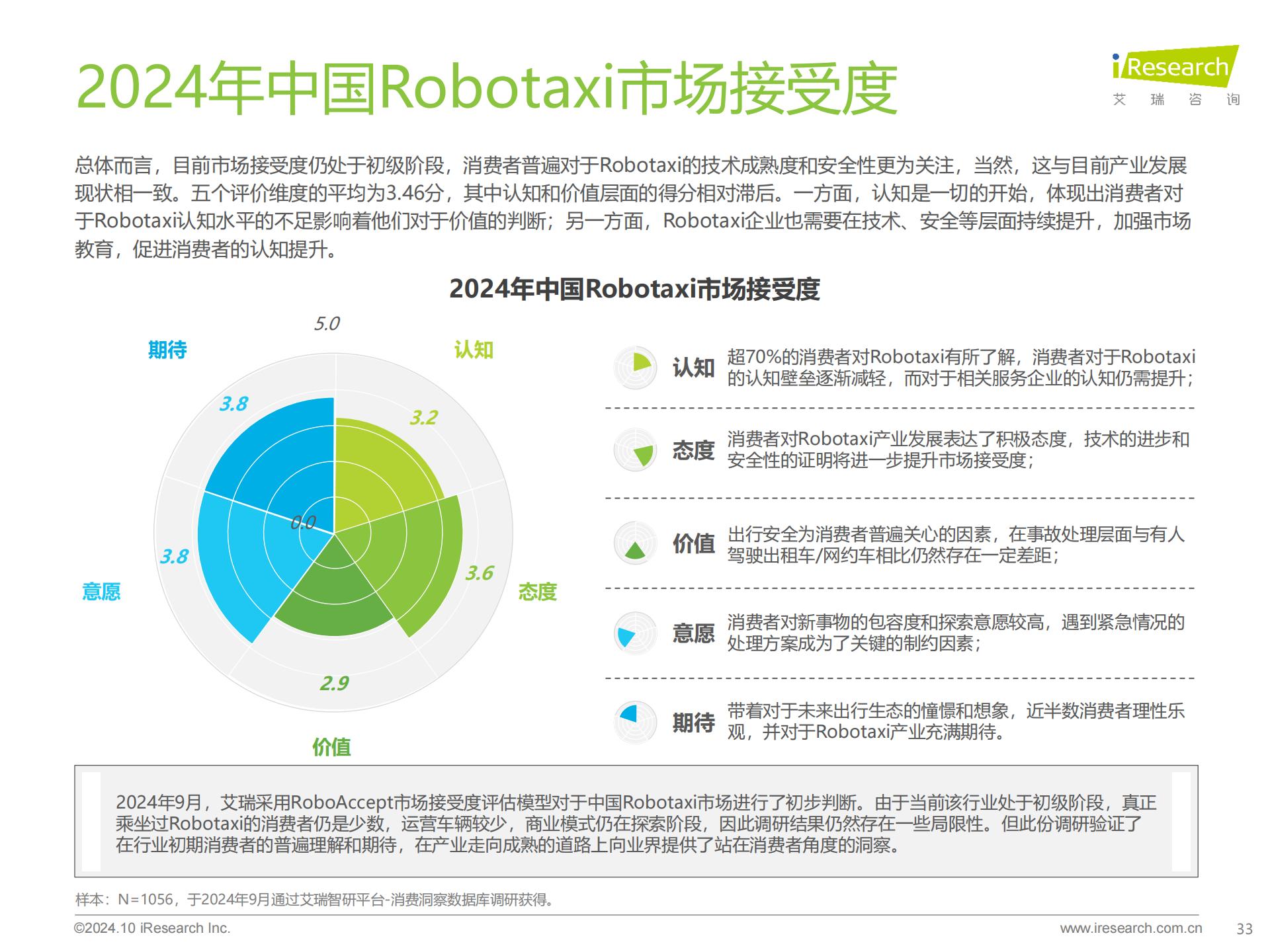 2024年中国Robotaxi市场接受度

iResearch
艾 瑞 咨 询

总体而言，目前市场接受度仍处于初级阶段，消费者普遍对于Robotaxi的技术成熟度和安全性更为关注，当然，这与目前产业发展现状相一致。五个评价维度的平均为3.46分，其中认知和价值层面的得分相对滞后。一方面，认知是一切的开始，体现出消费者对于Robotaxi认知水平的不足影响着他们对于价值的判断；另一方面，Robotaxi企业也需要在技术、安全等层面持续提升，加强市场教育，促进消费者的认知提升。

2024年中国Robotaxi市场接受度

5.0
期待
认知
3.8
3.2
0.0
3.8
3.6
意愿
态度
2.9
价值

认知 超70%的消费者对Robotaxi有所了解，消费者对于Robotaxi的认知壁垒逐渐减轻，而对于相关服务企业的认知仍需提升；

态度 消费者对Robotaxi产业发展表达了积极态度，技术的进步和安全性的证明将进一步提升市场接受度；

价值 出行安全为消费者普遍关心的因素，在事故处理层面与有人驾驶出租车/网约车相比仍然存在一定差距；

意愿 消费者对新事物的包容度和探索意愿较高，遇到紧急情况的处理方案成为了关键的制约因素；

期待 带着对于未来出行生态的憧憬和想象，近半数消费者理性乐观，并对于Robotaxi产业充满期待。

2024年9月，艾瑞采用RoboAccept市场接受度评估模型对于中国Robotaxi市场进行了初步判断。由于当前该行业处于初级阶段，真正乘坐过Robotaxi的消费者仍是少数，运营车辆较少，商业模式仍在探索阶段，因此调研结果仍然存在一些局限性。但此份调研验证了在行业初期消费者的普遍理解和期待，在产业走向成熟的道路上向业界提供了站在消费者角度的洞察。

样本：N=1056，于2024年9月通过艾瑞智研平台-消费洞察数据库调研获得。

©2024.10 iResearch Inc.
www.iresearch.com.cn
33